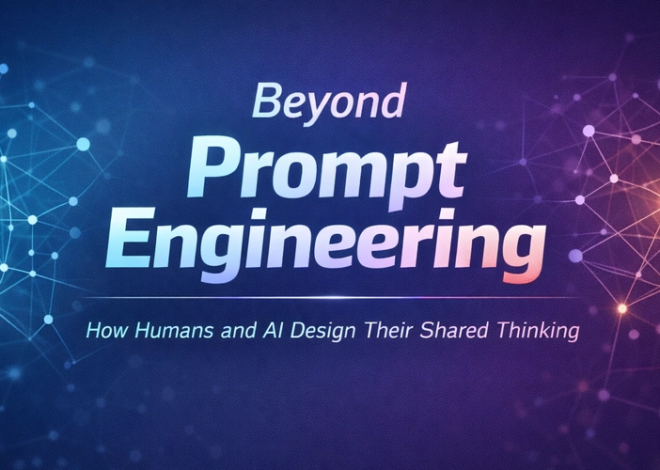 Beyond
Prompt Engineering

How Humans and AI Design Their Shared Thinking